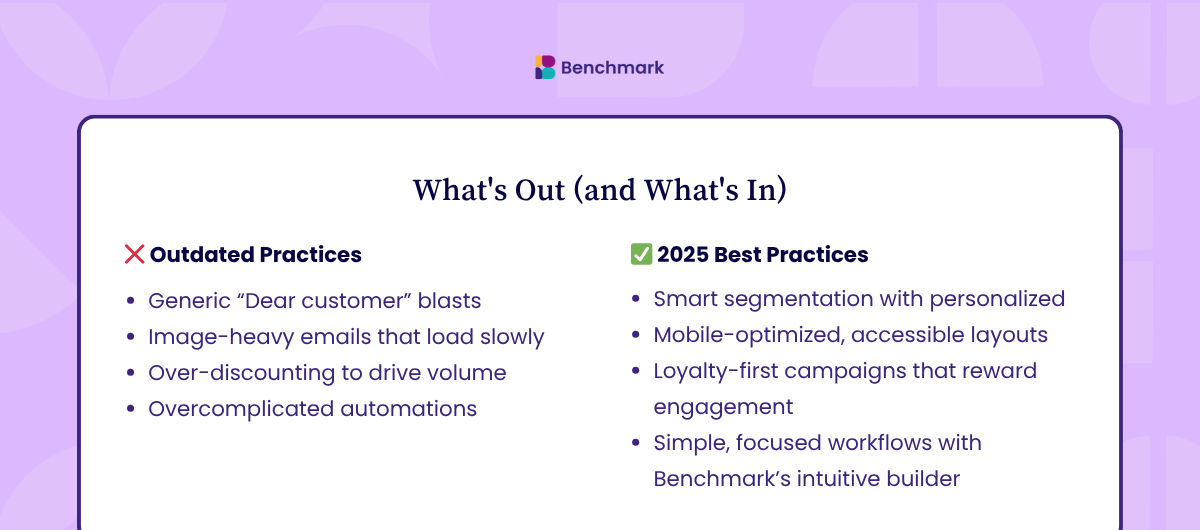 Benchmark

What's Out (and What's In)

❌ Outdated Practices

- Generic “Dear customer” blasts
- Image-heavy emails that load slowly
- Over-discounting to drive volume
- Overcomplicated automations

✅ 2025 Best Practices

- Smart segmentation with personalized
- Mobile-optimized, accessible layouts
- Loyalty-first campaigns that reward engagement
- Simple, focused workflows with Benchmark’s intuitive builder